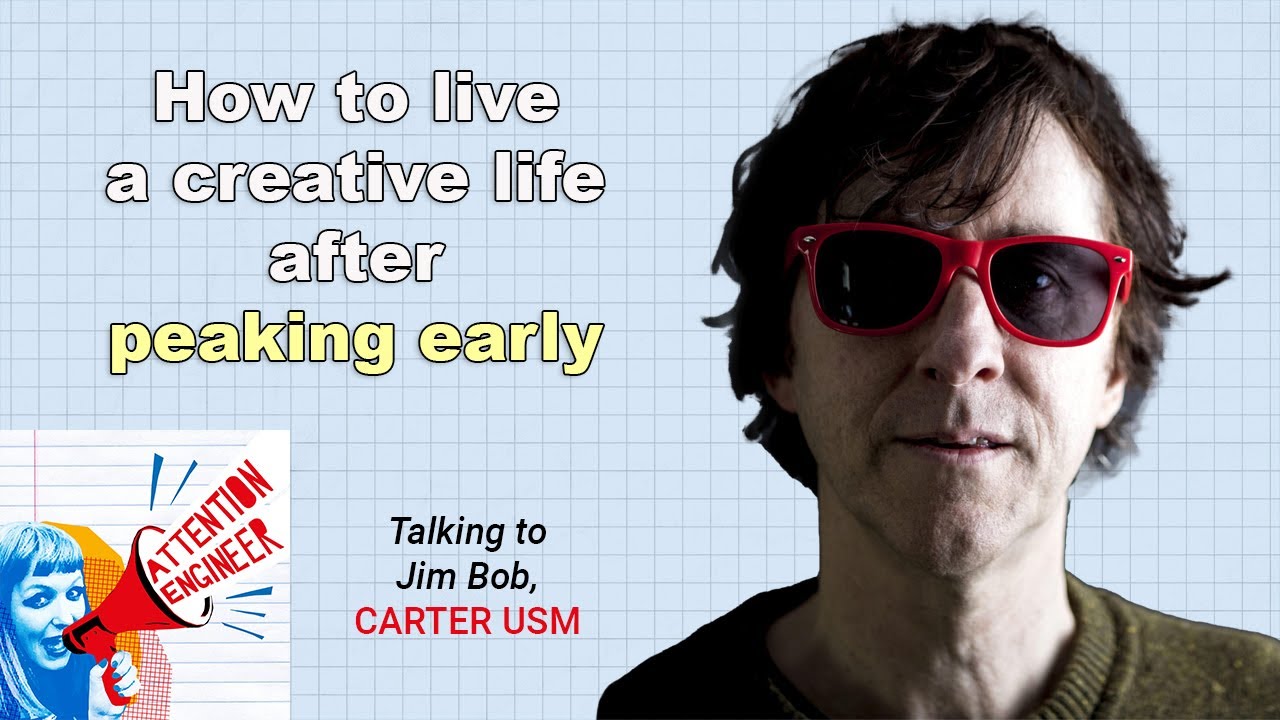 How to live a creative life after peaking early

ATTENTION ENGINEER

Talking to Jim Bob, CARTER USM